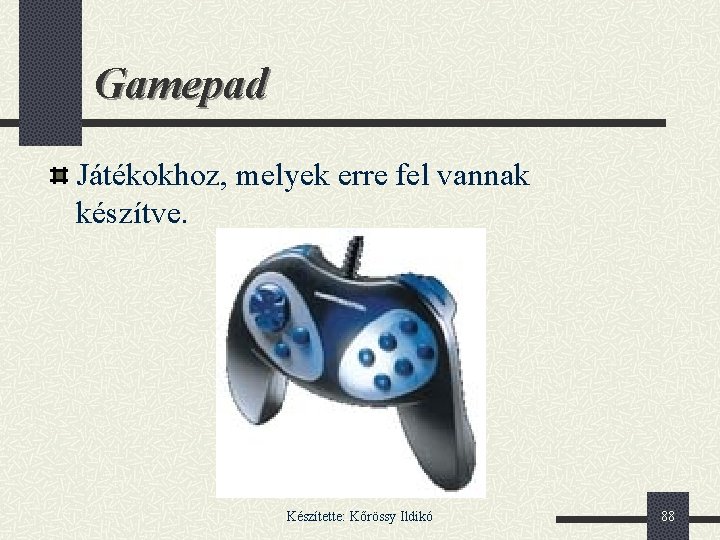 Gamepad

Játékokhoz, melyek erre fel vannak készítve.

Készítette: Kőrössy Ildikó

88